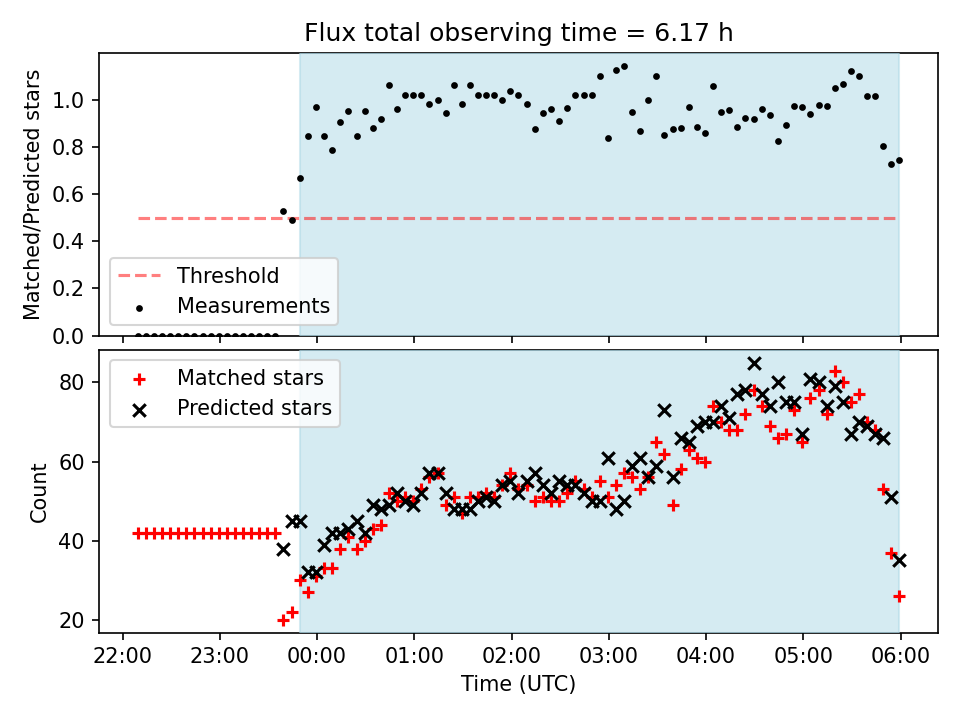 Flux total observing time = 6.17 h

Matched/Predicted stars

1.0
0.8
0.6
0.4
0.2
0.0

Threshold
Measurements

Matched stars
Predicted stars

Count

80
60
40
20

22:00
23:00
00:00
01:00
02:00
03:00
04:00
05:00
06:00

Time (UTC)